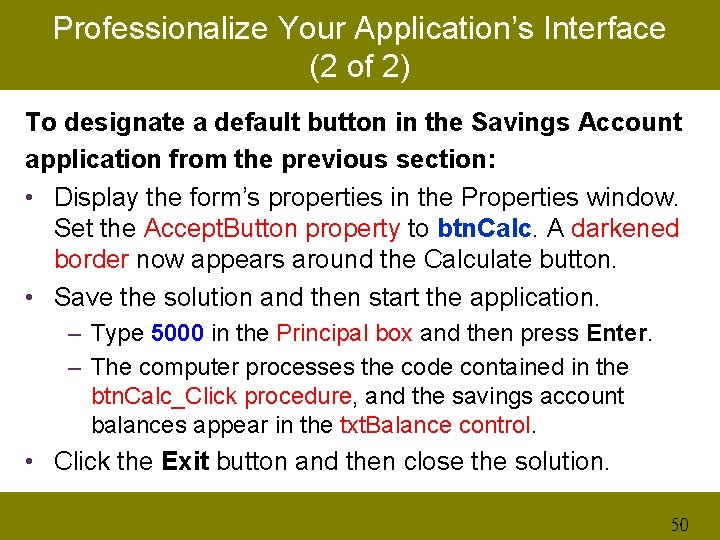 Professionalize Your Application's Interface (2 of 2)

To designate a default button in the Savings Account application from the previous section:

• Display the form's properties in the Properties window. Set the AcceptButton property to btnCalc. A darkened border now appears around the Calculate button.
• Save the solution and then start the application.
  – Type 5000 in the Principal box and then press Enter.
  – The computer processes the code contained in the btnCalc_Click procedure, and the savings account balances appear in the txtBalance control.
• Click the Exit button and then close the solution.

50